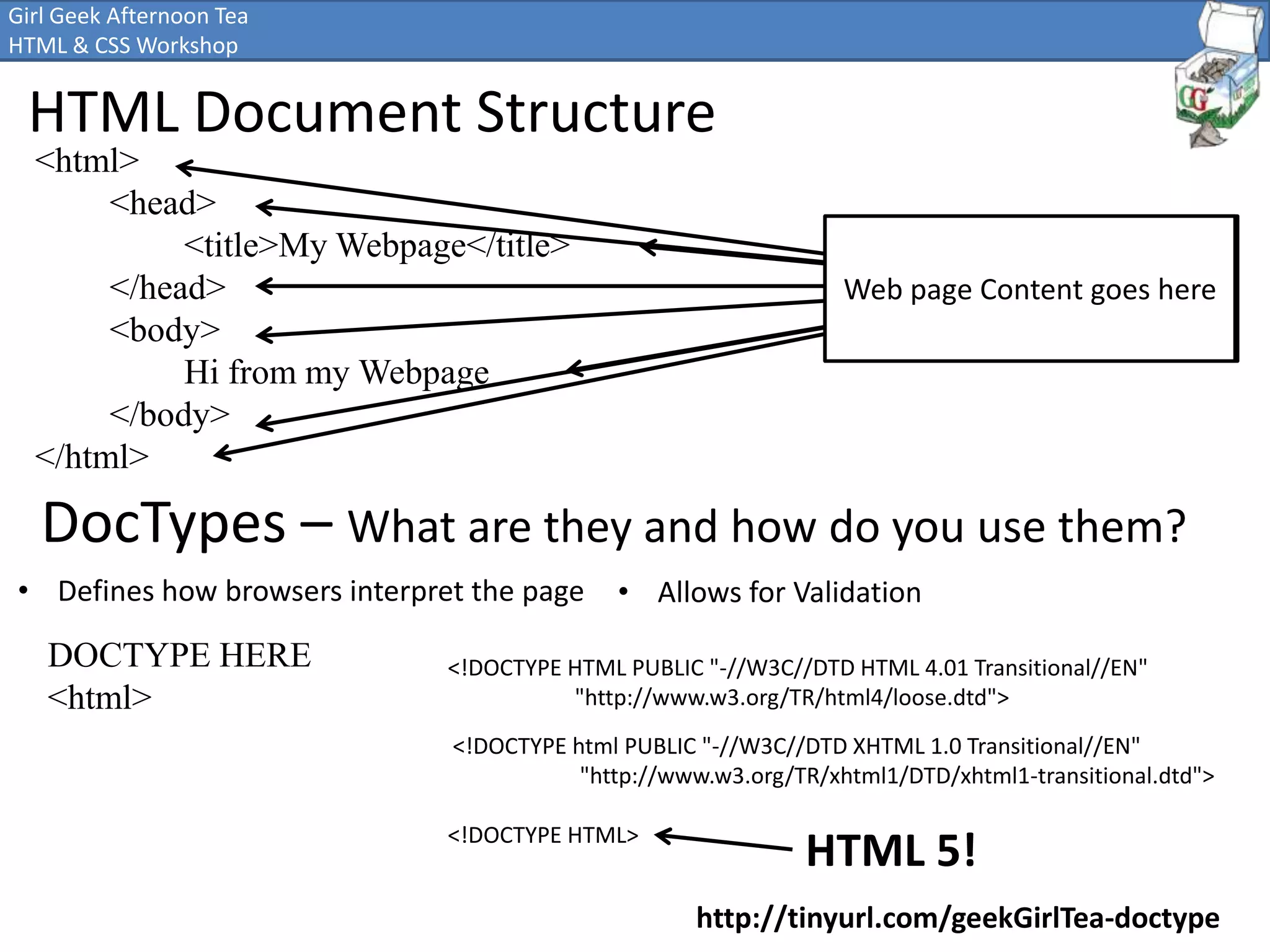 Girl Geek Afternoon Tea
HTML & CSS Workshop

GG

HTML Document Structure

<html>
<head>
<title>My Webpage</title>
</head>
<body>
Hi from my Webpage
</body>
</html>

Web page Content goes here

DocTypes – What are they and how do you use them?

• Defines how browsers interpret the page
• Allows for Validation

DOCTYPE HERE
<html>

<!DOCTYPE HTML PUBLIC "-//W3C//DTD HTML 4.01 Transitional//EN" "http://www.w3.org/TR/html4/loose.dtd">

<!DOCTYPE html PUBLIC "-//W3C//DTD XHTML 1.0 Transitional//EN" "http://www.w3.org/TR/xhtml1/DTD/xhtml1-transitional.dtd">

<!DOCTYPE HTML>

HTML 5!

http://tinyurl.com/geekGirlTea-doctype